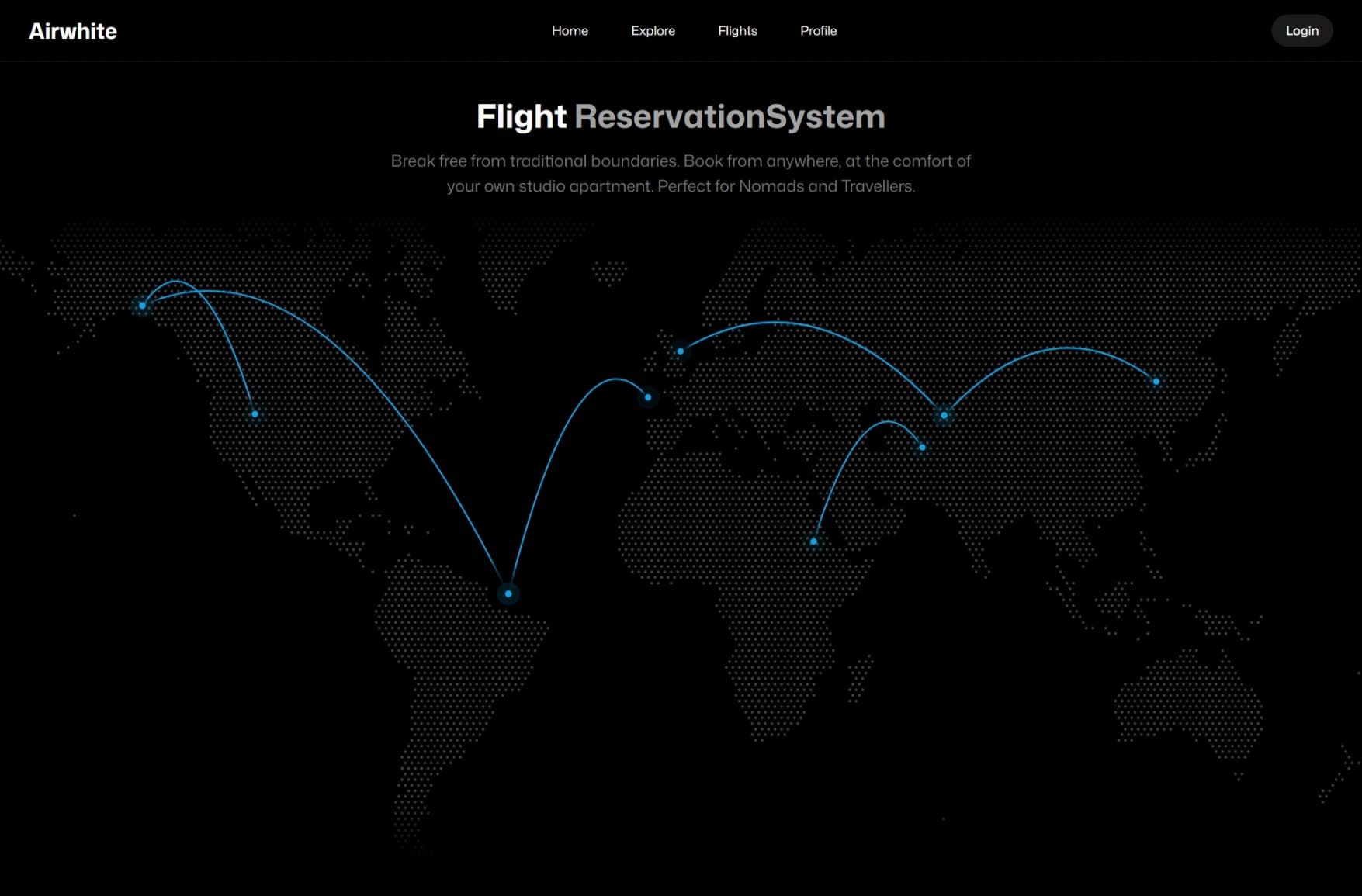 Airwhite

Home Explore Flights Profile

Login

Flight ReservationSystem

Break free from traditional boundaries. Book from anywhere, at the comfort of your own studio apartment. Perfect for Nomads and Travellers.